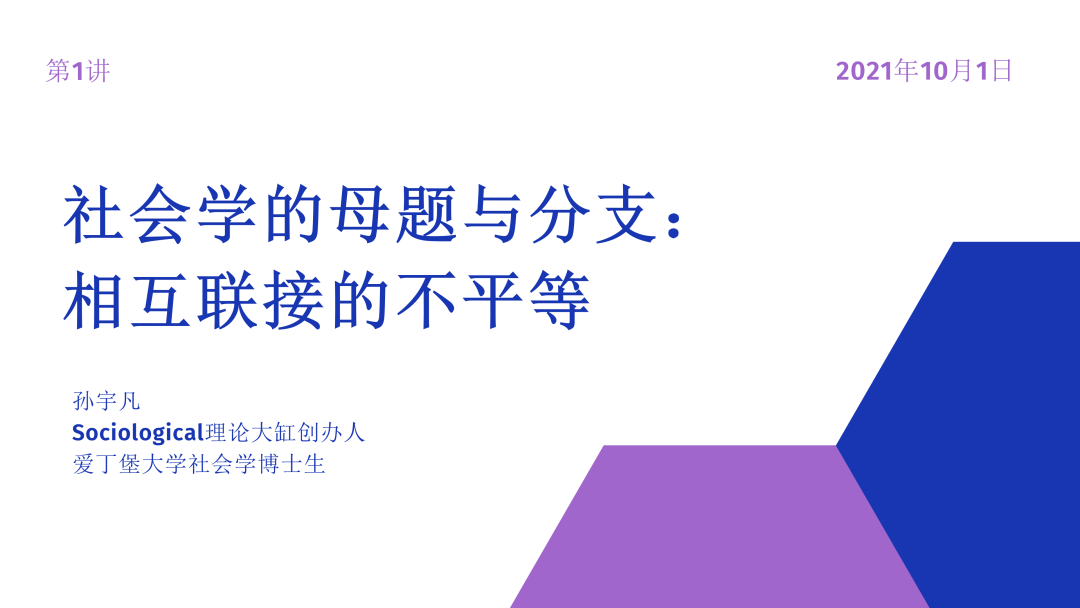 第1讲

2021年10月1日

社会学的母题与分支：
相互联接的不平等

孙宇凡
Sociological理论大缸创办人
爱丁堡大学社会学博士生